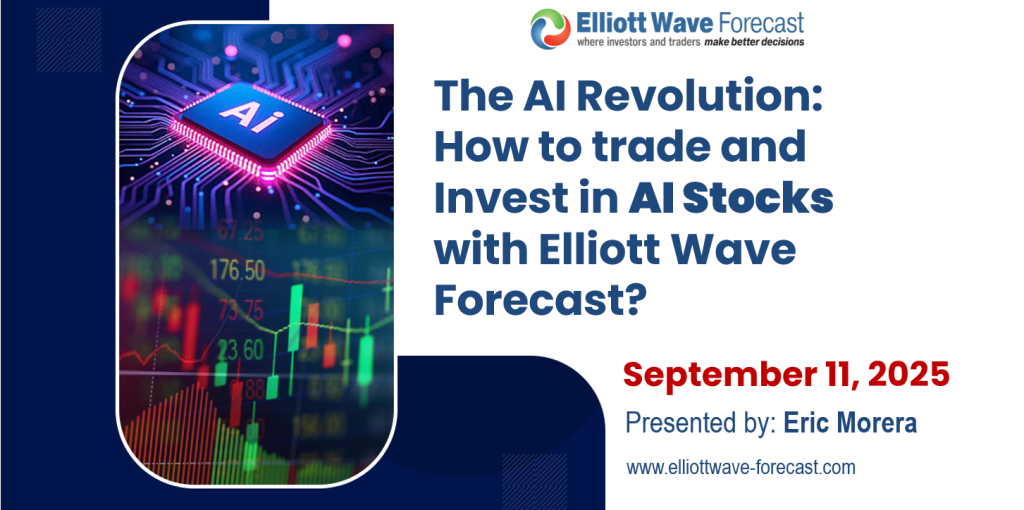 Elliott Wave Forecast
where investors and traders make better decisions

Ai

67.25
176.50
73.75
23.60

The AI Revolution: How to trade and Invest in AI Stocks with Elliott Wave Forecast?

September 11, 2025

Presented by: Eric Morera

www.elliottwave-forecast.com